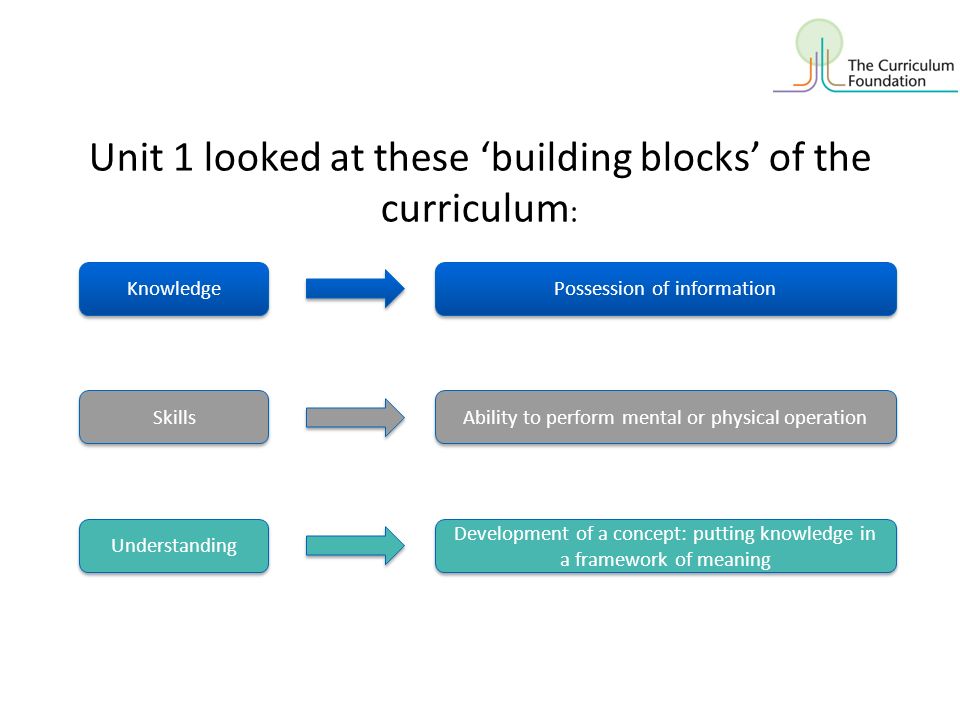 The Curriculum Foundation

Unit 1 looked at these ‘building blocks’ of the curriculum:

Knowledge

Possession of information

Skills

Ability to perform mental or physical operation

Understanding

Development of a concept: putting knowledge in a framework of meaning